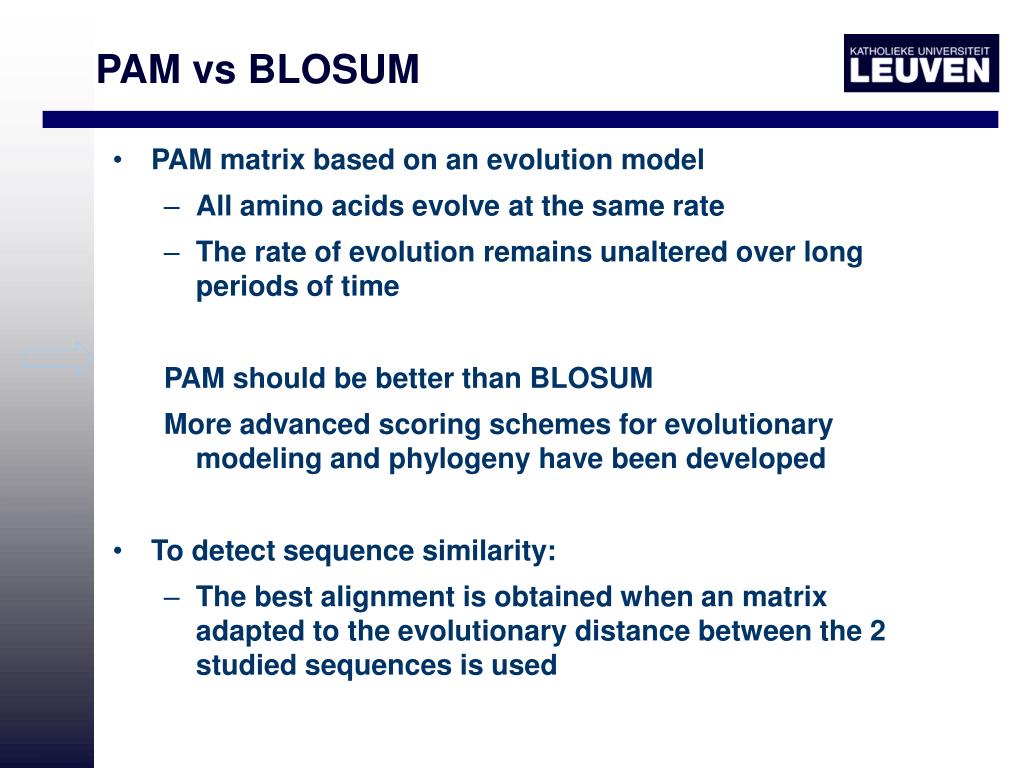 PAM vs BLOSUM

KATHOLIEKE UNIVERSITEIT
LEUVEN

• PAM matrix based on an evolution model
  – All amino acids evolve at the same rate
  – The rate of evolution remains unaltered over long periods of time

PAM should be better than BLOSUM

More advanced scoring schemes for evolutionary modeling and phylogeny have been developed

• To detect sequence similarity:
  – The best alignment is obtained when an matrix adapted to the evolutionary distance between the 2 studied sequences is used